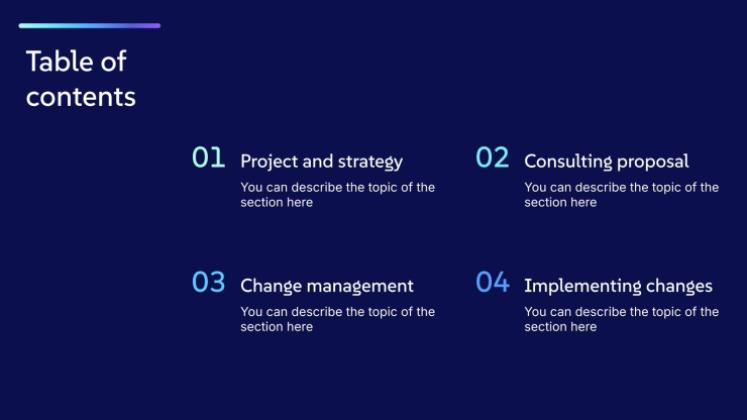 Table of contents

01 Project and strategy
You can describe the topic of the section here

02 Consulting proposal
You can describe the topic of the section here

03 Change management
You can describe the topic of the section here

04 Implementing changes
You can describe the topic of the section here